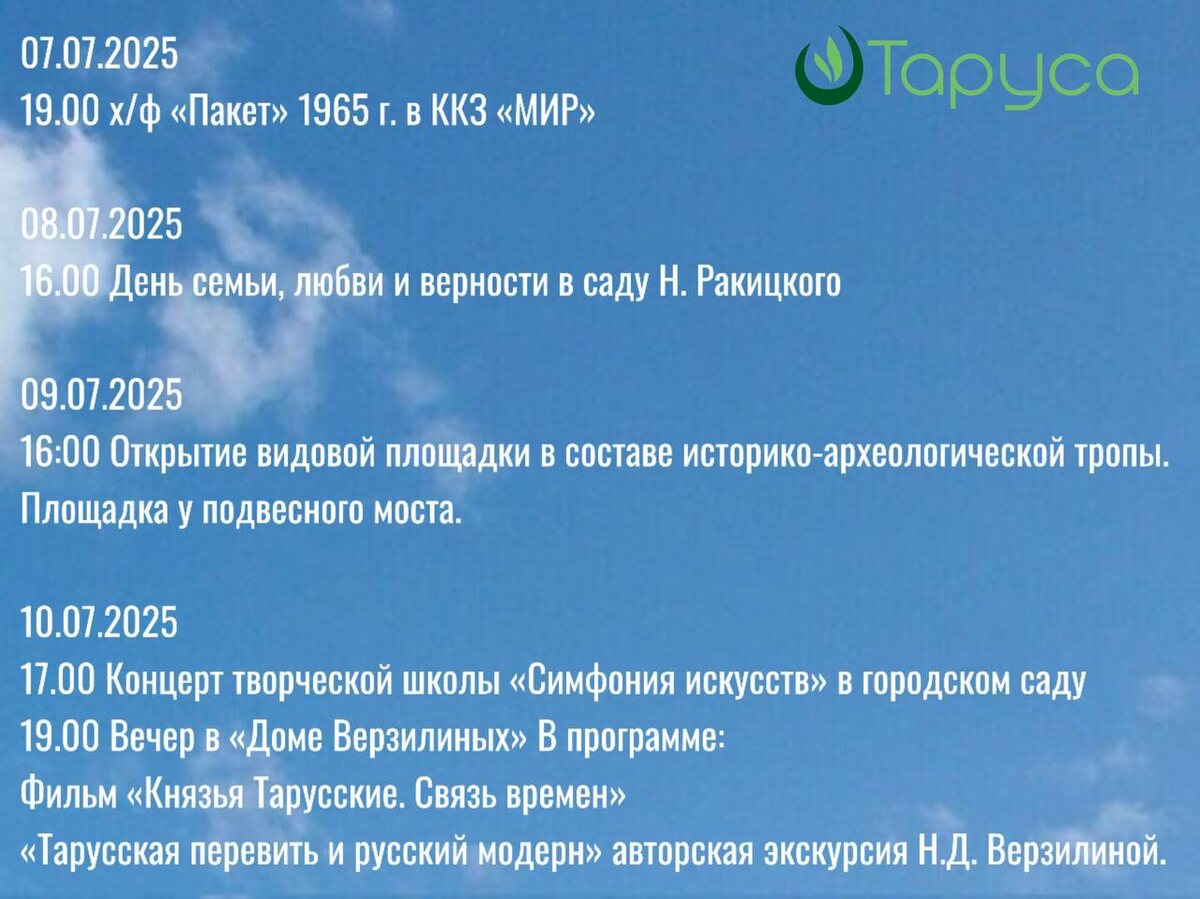 Таруса

07.07.2025
19.00 х/ф «Пакет» 1965 г. в ККЗ «МИР»

08.07.2025
16.00 День семьи, любви и верности в саду Н. Ракицкого

09.07.2025
16:00 Открытие видовой площадки в составе историко-археологической тропы. Площадка у подвесного моста.

10.07.2025
17.00 Концерт творческой школы «Симфония искусств» в городском саду
19.00 Вечер в «Доме Верзилиных» В программе:
Фильм «Князья Тарусские. Связь времен»
«Тарусская перевить и русский модерн» авторская экскурсия Н.Д. Верзилиной.